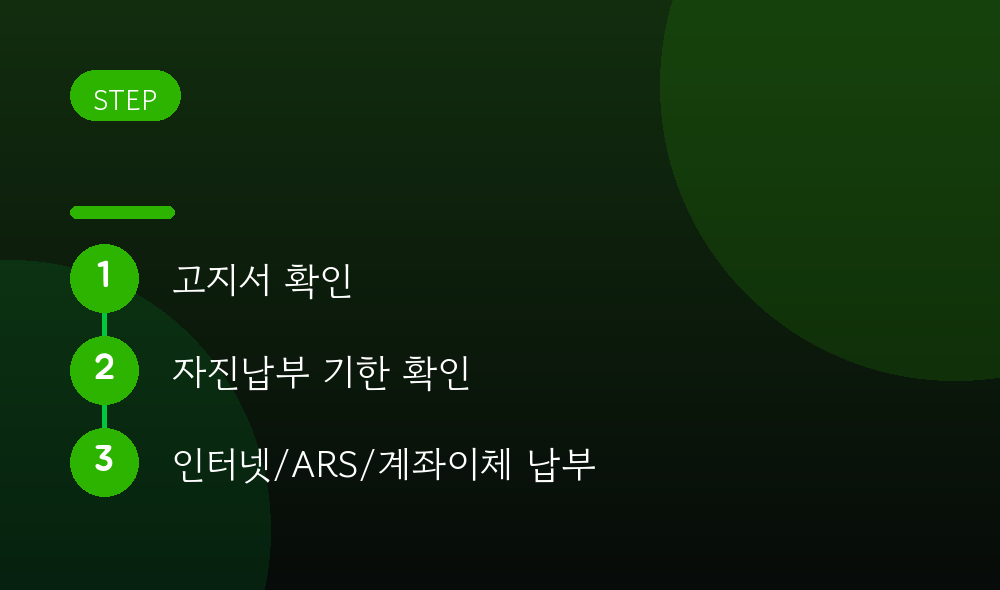 STEP

1 고지서 확인

2 자진납부 기한 확인

3 인터넷/ARS/계좌이체 납부